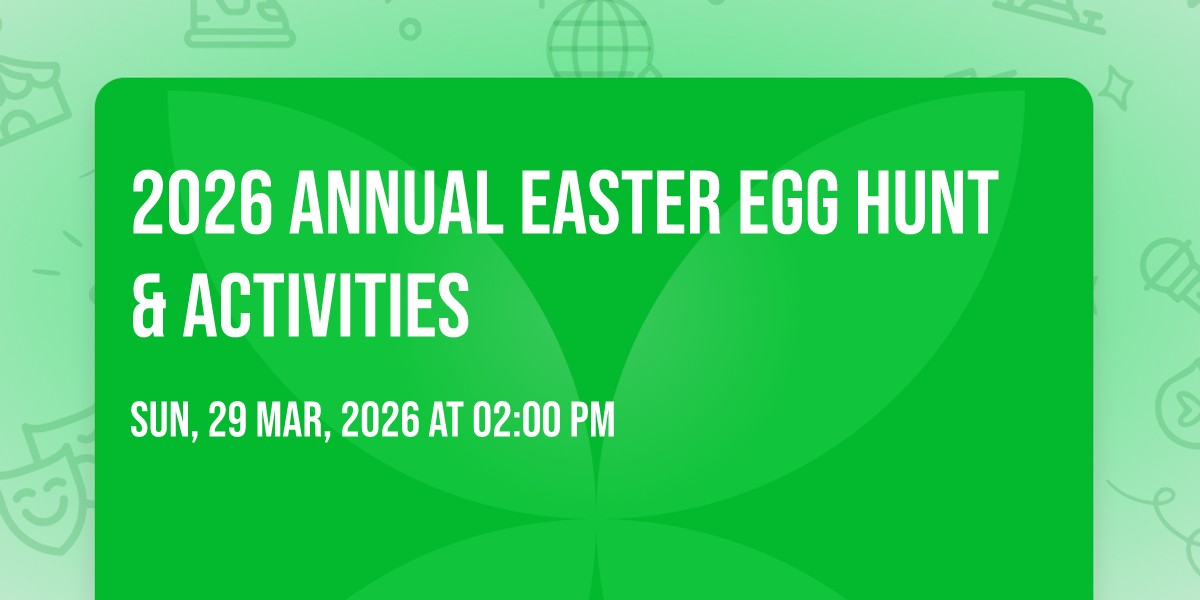 2026 ANNUAL EASTER EGG HUNT & ACTIVITIES

SUN, 29 MAR, 2026 AT 02:00 PM